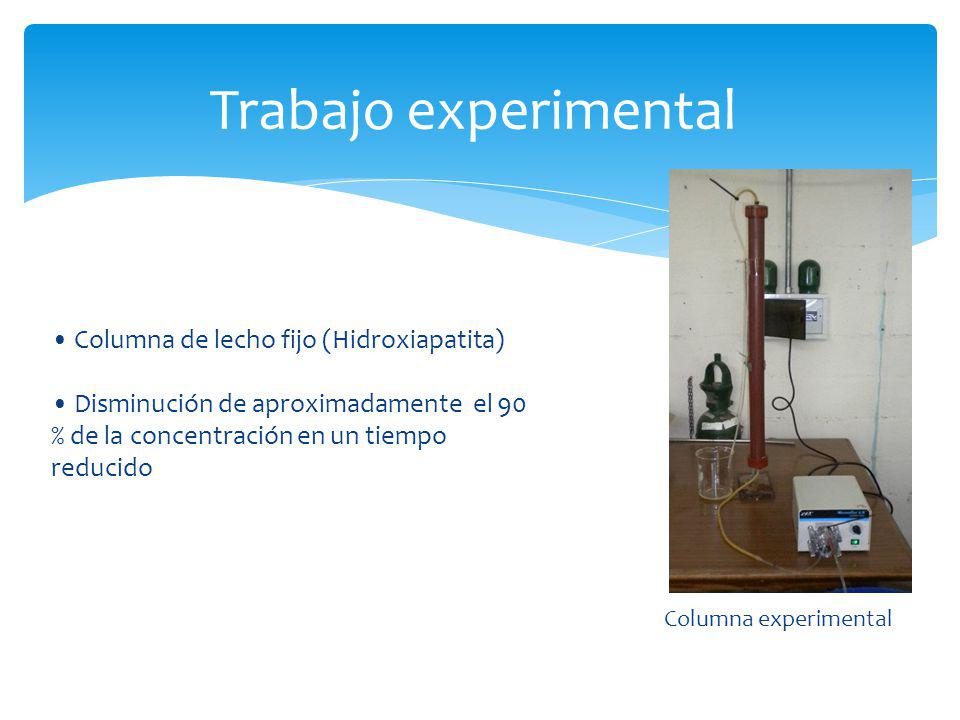 Trabajo experimental

• Columna de lecho fijo (Hidroxiapatita)

• Disminución de aproximadamente el 90 % de la concentración en un tiempo reducido

Columna experimental